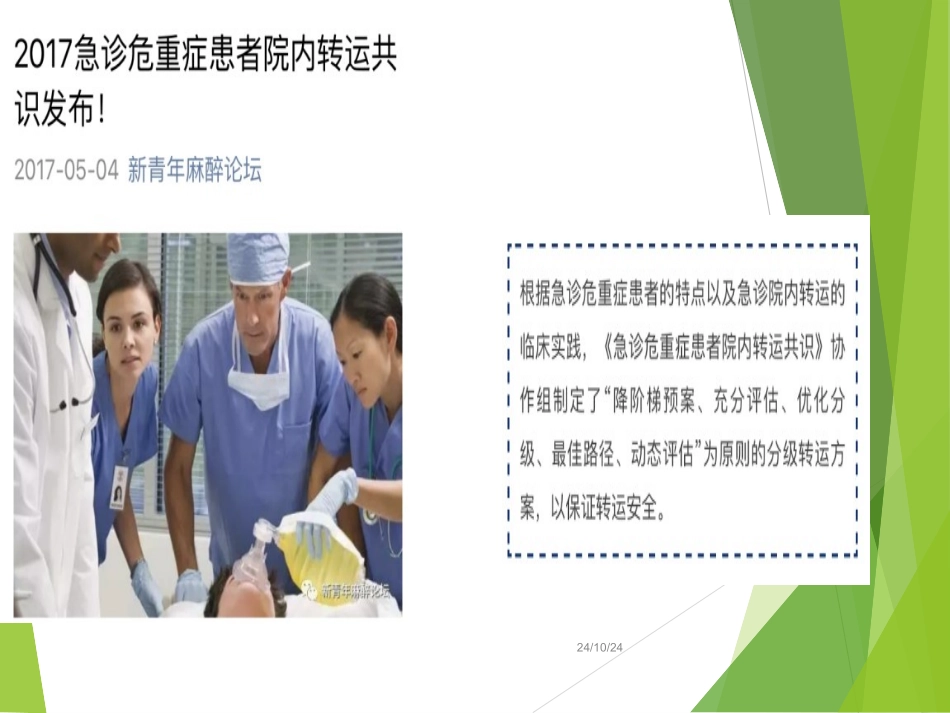 2017急诊危重症患者院内转运共识发布！

2017-05-04 新青年麻醉论坛

新青年麻醉论坛

根据急诊危重症患者的特点以及急诊院内转运的临床实践，《急诊危重症患者院内转运共识》协作组制定了“降阶梯预案、充分评估、优化分级、最佳路径、动态评估”为原则的分级转运方案，以保证转运安全。

24/10/24